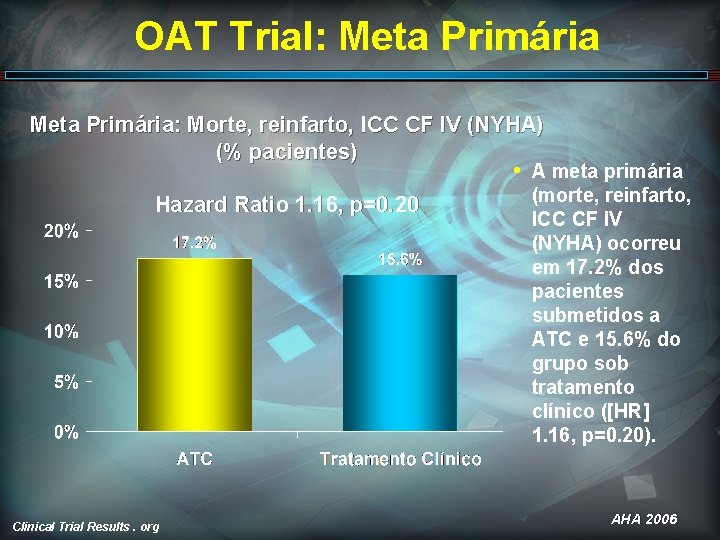 OAT Trial: Meta Primária

Meta Primária: Morte, reinfarto, ICC CF IV (NYHA) (% pacientes)

Hazard Ratio 1.16, p=0.20

20%
15%
10%
5%
0%

17.2%
15.6%

ATC
Tratamento Clínico

• A meta primária (morte, reinfarto, ICC CF IV (NYHA) ocorreu em 17.2% dos pacientes submetidos a ATC e 15.6% do grupo sob tratamento clínico ([HR] 1.16, p=0.20).

Clinical Trial Results . org

AHA 2006